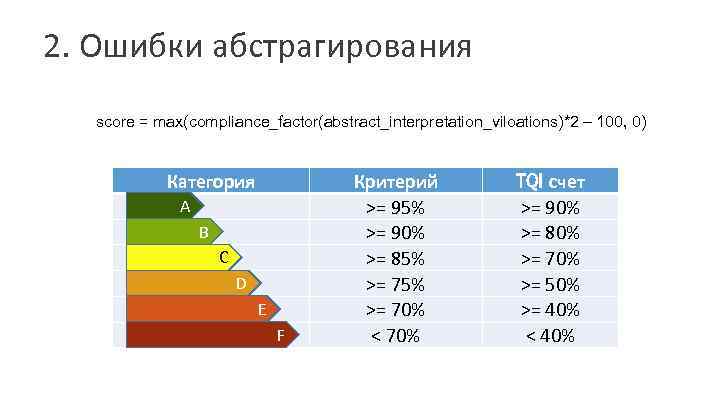 2. Ошибки абстрагирования

score = max(compliance_factor(abstract_interpretation_viloations)*2 – 100, 0)

| Категория | Критерий | TQI счет |
|---|---|---|
| A | >= 95% | >= 90% |
| B | >= 90% | >= 80% |
| C | >= 85% | >= 70% |
| D | >= 75% | >= 50% |
| E | >= 70% | >= 40% |
| F | < 70% | < 40% |